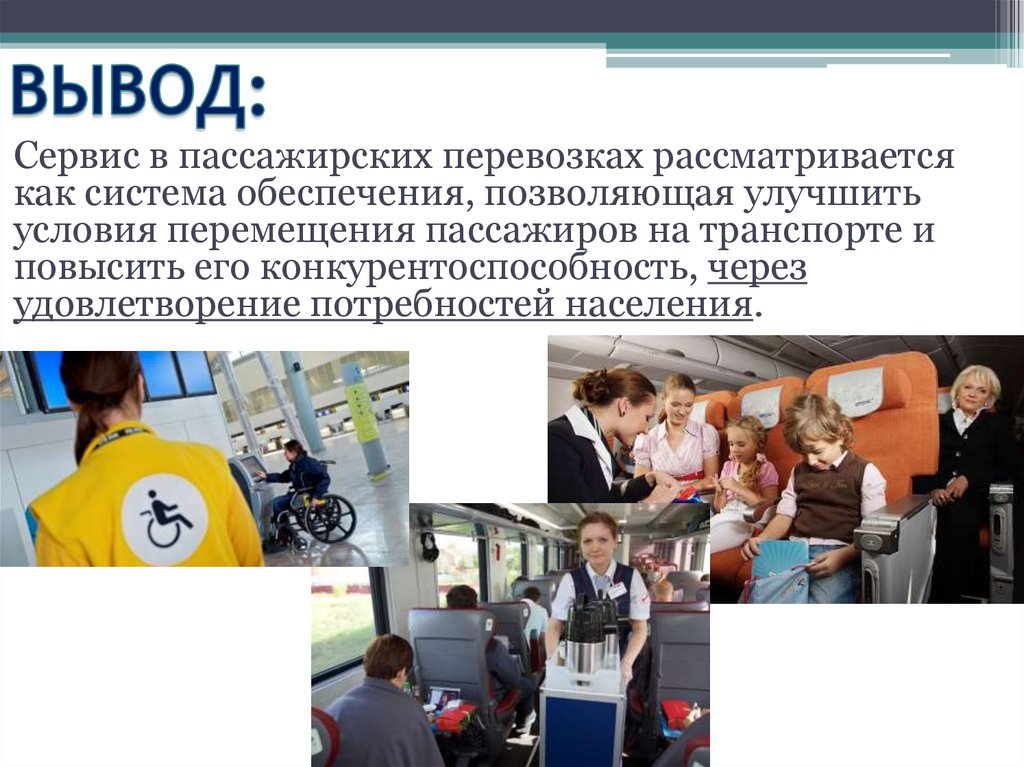 ВЫВОД:

Сервис в пассажирских перевозках рассматривается как система обеспечения, позволяющая улучшить условия перемещения пассажиров на транспорте и повысить его конкурентоспособность, через удовлетворение потребностей населения.